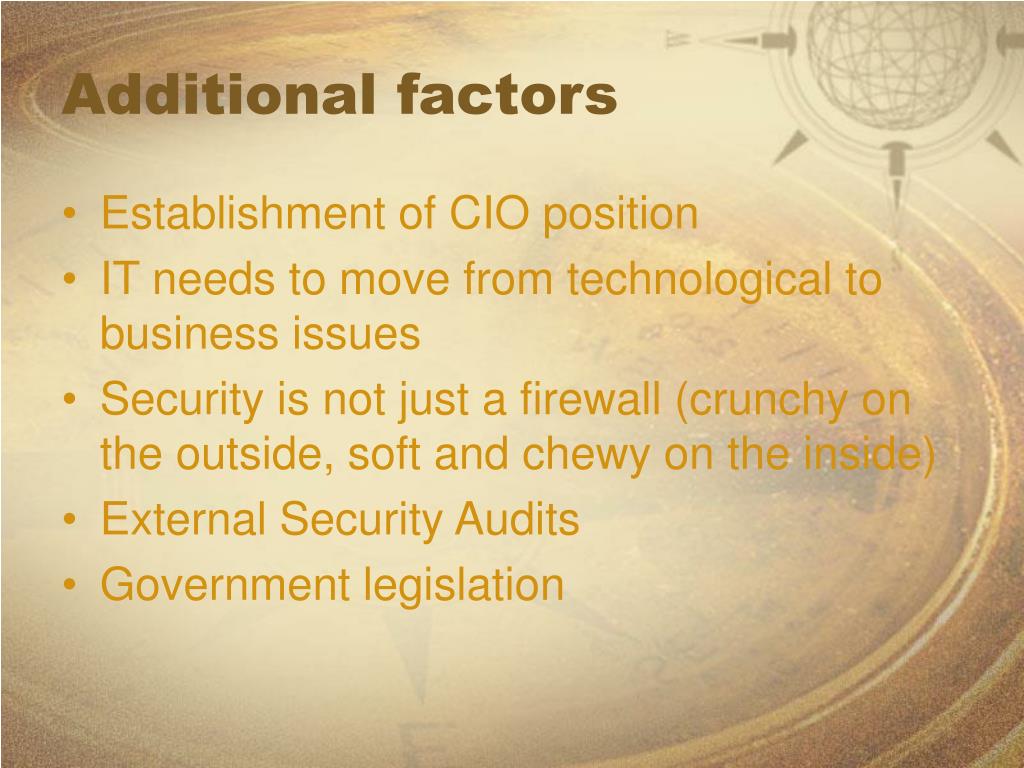 Additional factors

• Establishment of CIO position
• IT needs to move from technological to business issues
• Security is not just a firewall (crunchy on the outside, soft and chewy on the inside)
• External Security Audits
• Government legislation